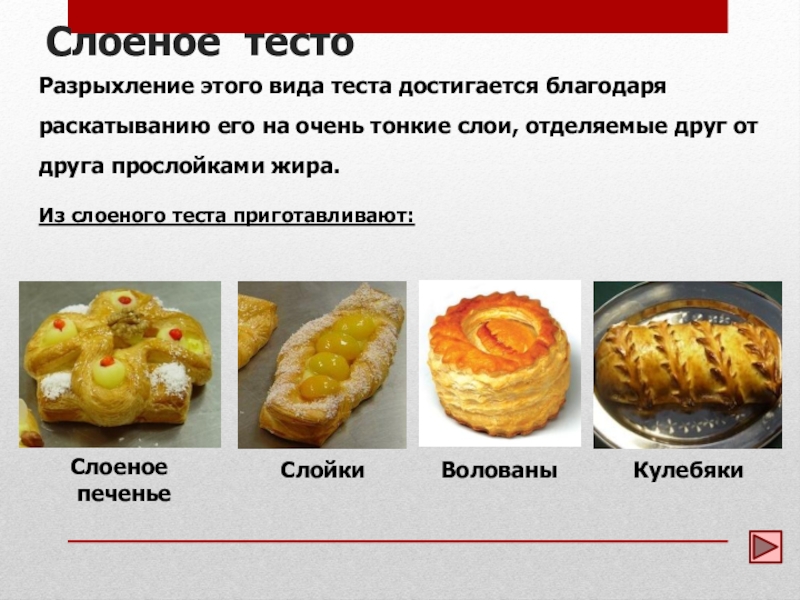 Слоеное тесто

Разрыхление этого вида теста достигается благодаря раскатыванию его на очень тонкие слои, отделяемые друг от друга прослойками жира.

Из слоеного теста приготавливают:

Слоеное печенье

Слойки

Волованы

Кулебяки